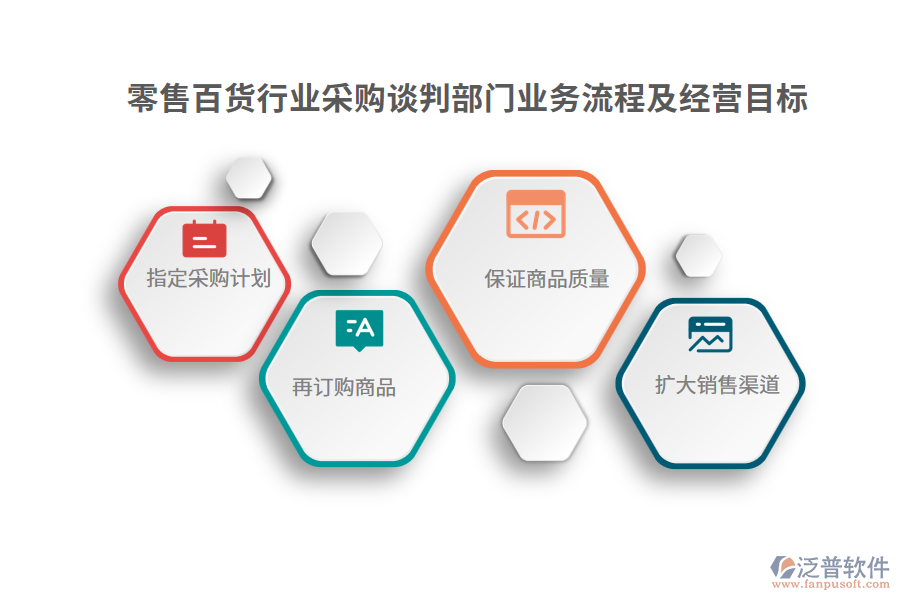 零售百货行业采购谈判部门业务流程及经营目标

指定采购计划

再订购商品

保证商品质量

扩大销售渠道

泛普软件
www.fanpusoft.com